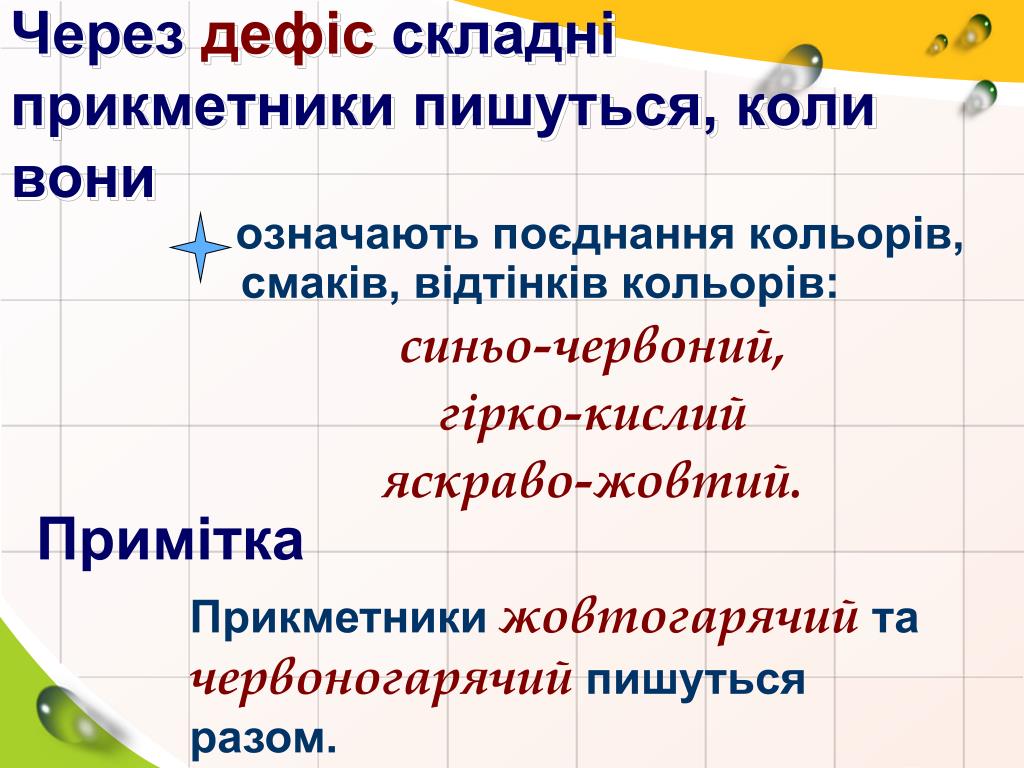 Через дефіс складні прикметники пишуться, коли вони

означають поєднання кольорів, смаків, відтінків кольорів:

синьо-червоний,
гірко-кислий
яскраво-жовтий.

Примітка

Прикметники жовтогарячий та червоногарячий пишуться разом.